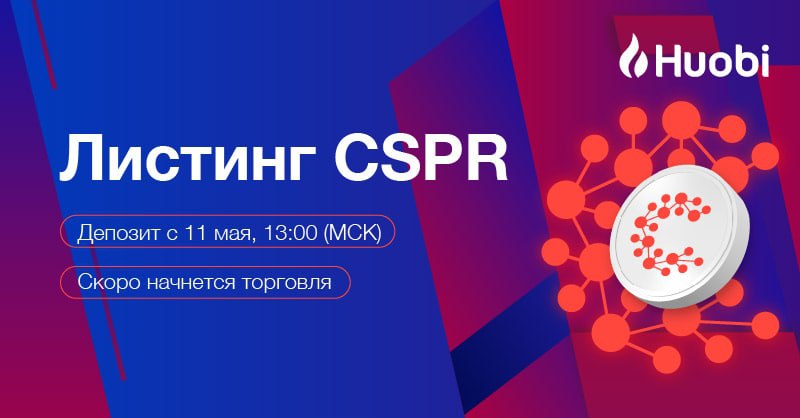 Huobi

Листинг CSPR

Депозит с 11 мая, 13:00 (МСК)

Скоро начнется торговля